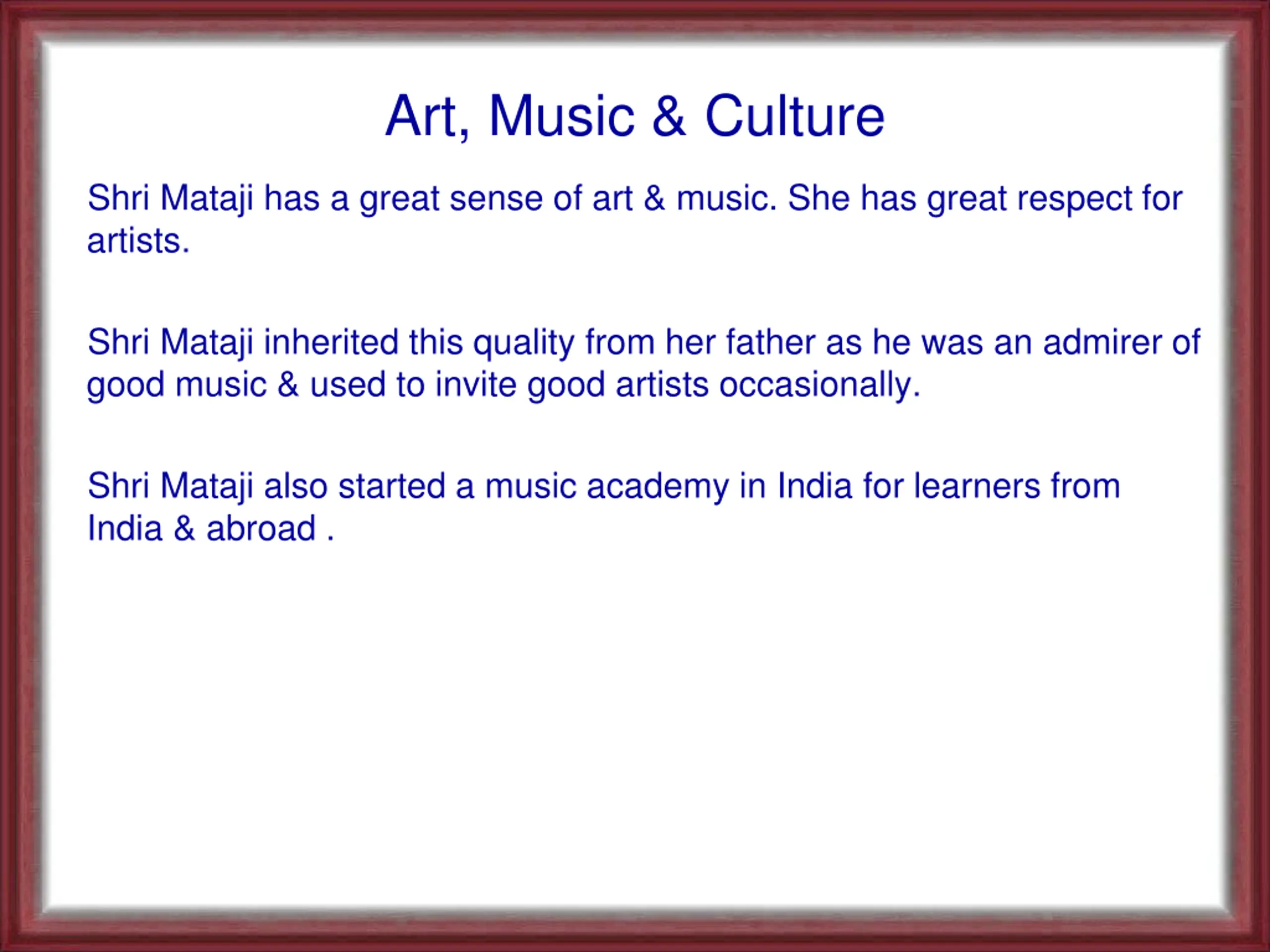 Art, Music & Culture

Shri Mataji has a great sense of art & music. She has great respect for artists.

Shri Mataji inherited this quality from her father as he was an admirer of good music & used to invite good artists occasionally.

Shri Mataji also started a music academy in India for learners from India & abroad .